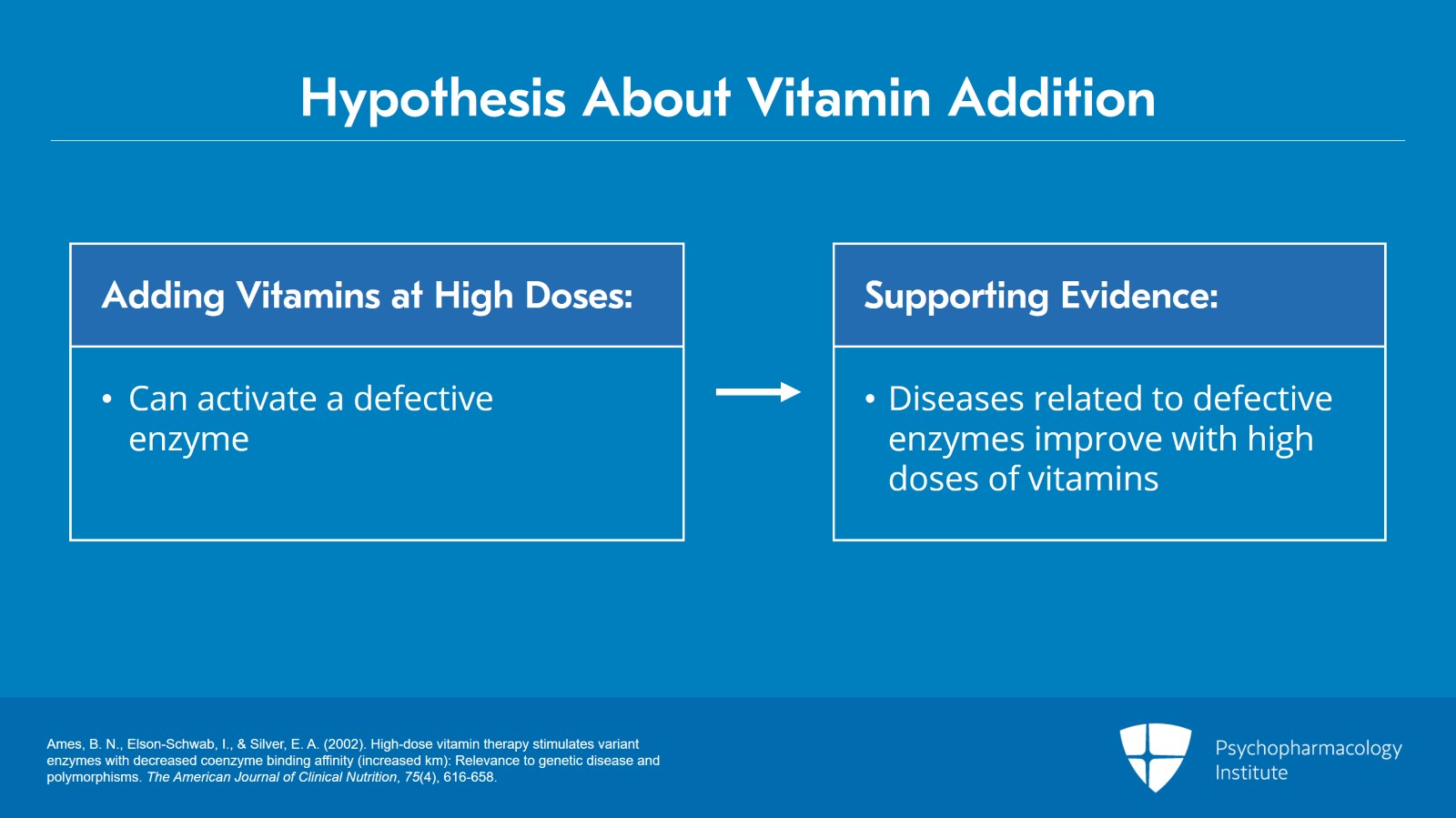 Hypothesis About Vitamin Addition

Adding Vitamins at High Doses:

• Can activate a defective enzyme

Supporting Evidence:

• Diseases related to defective enzymes improve with high doses of vitamins

Ames, B. N., Elson-Schwab, I., & Silver, E. A. (2002). High-dose vitamin therapy stimulates variant enzymes with decreased coenzyme binding affinity (increased km): Relevance to genetic disease and polymorphisms. The American Journal of Clinical Nutrition, 75(4), 616-658.

Psychopharmacology Institute